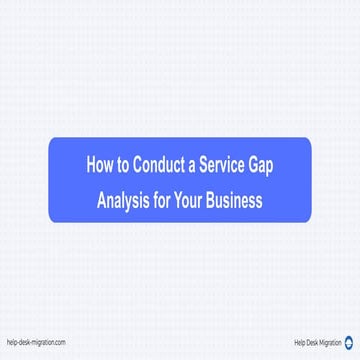 How to Conduct a Service Gap Analysis for Your Business

help-desk-migration.com

Help Desk Migration